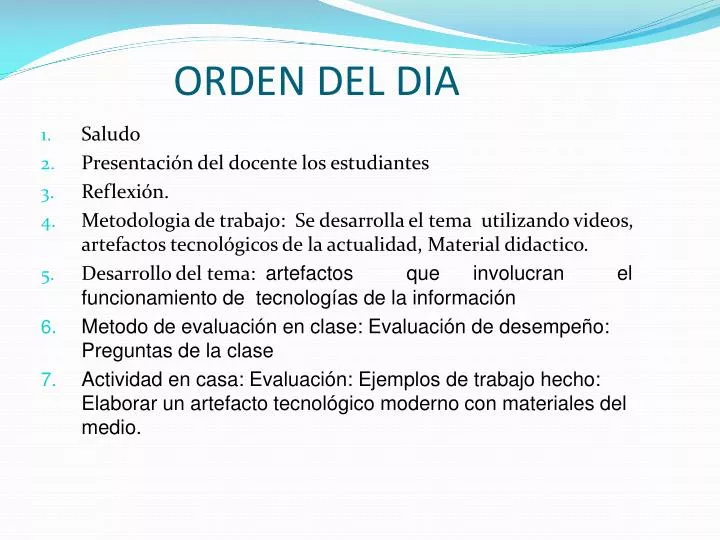 ORDEN DEL DIA

1. Saludo
2. Presentación del docente los estudiantes
3. Reflexión.
4. Metodologia de trabajo: Se desarrolla el tema utilizando videos, artefactos tecnológicos de la actualidad, Material didactico.
5. Desarrollo del tema: artefactos que involucran el funcionamiento de tecnologías de la información
6. Metodo de evaluación en clase: Evaluación de desempeño: Preguntas de la clase
7. Actividad en casa: Evaluación: Ejemplos de trabajo hecho: Elaborar un artefacto tecnológico moderno con materiales del medio.